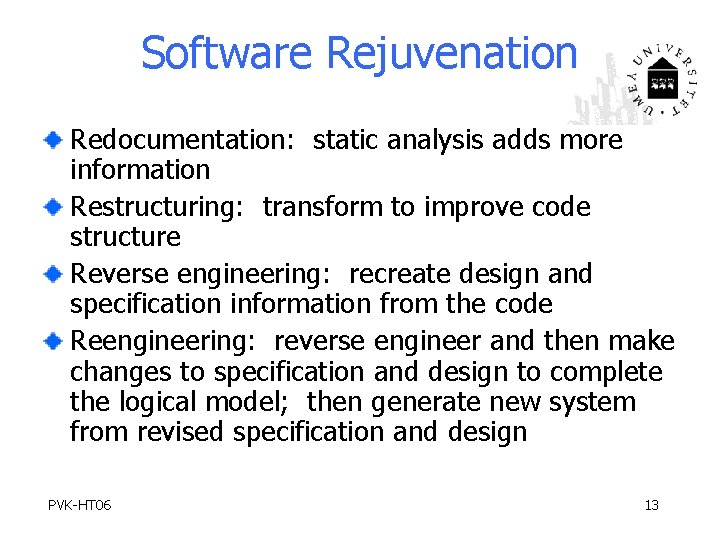 Software Rejuvenation

UMEÅ UNIVERSITET

Redocumentation: static analysis adds more information

Restructuring: transform to improve code structure

Reverse engineering: recreate design and specification information from the code

Reengineering: reverse engineer and then make changes to specification and design to complete the logical model; then generate new system from revised specification and design

PVK-HT06

13